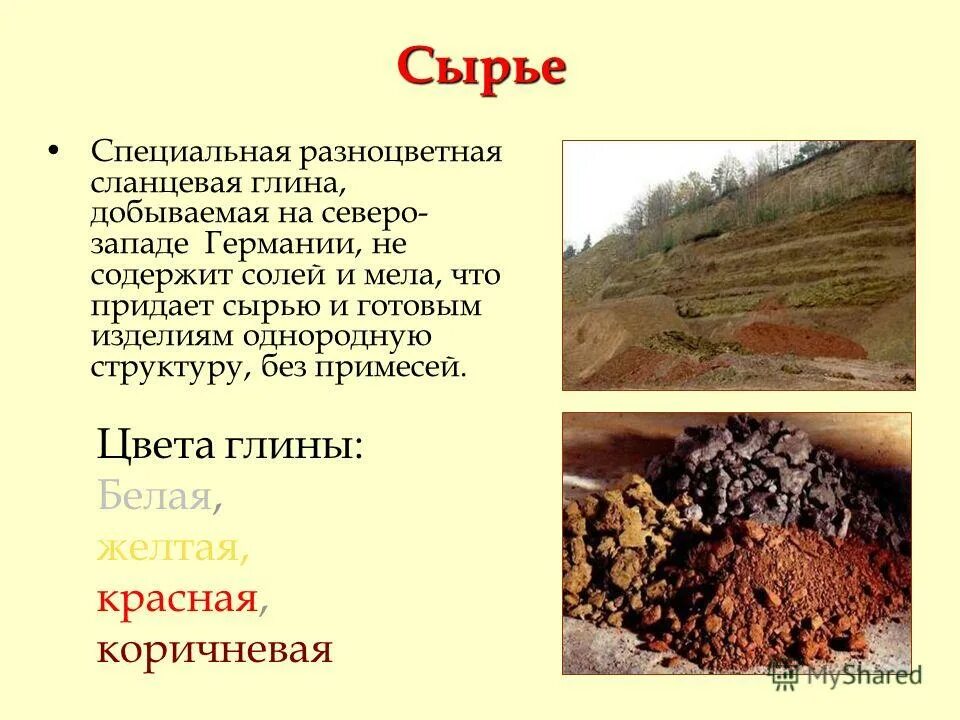 Сырье

• Специальная разноцветная сланцевая глина, добываемая на северо-западе Германии, не содержит солей и мела, что придает сырью и готовым изделиям однородную структуру, без примесей.

Цвета глины:
Белая,
желтая,
красная,
коричневая

MyShared